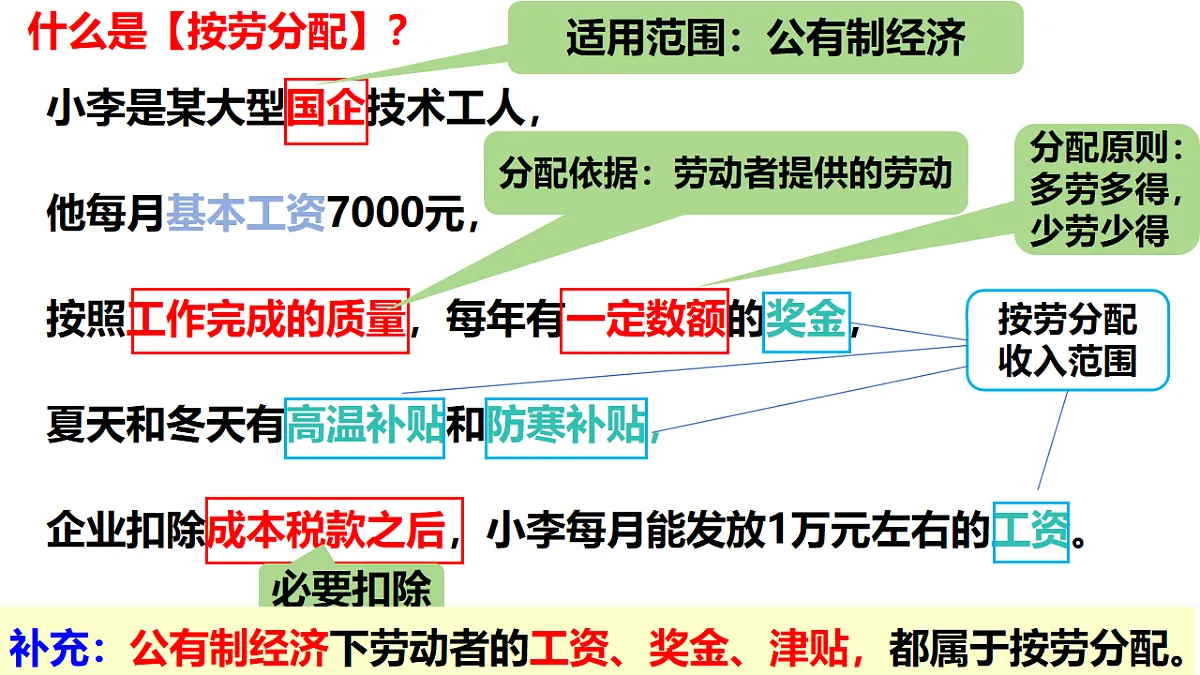 什么是【按劳分配】？

适用范围：公有制经济

小李是某大型国企技术工人，

分配依据：劳动者提供的劳动

分配原则：多劳多得，少劳少得

他每月基本工资7000元，

按照工作完成的质量，每年有一定数额的奖金，

按劳分配收入范围

夏天和冬天有高温补贴和防寒补贴，

企业扣除成本税款之后，小李每月能发放1万元左右的工资。

必要扣除

补充：公有制经济下劳动者的工资、奖金、津贴，都属于按劳分配。